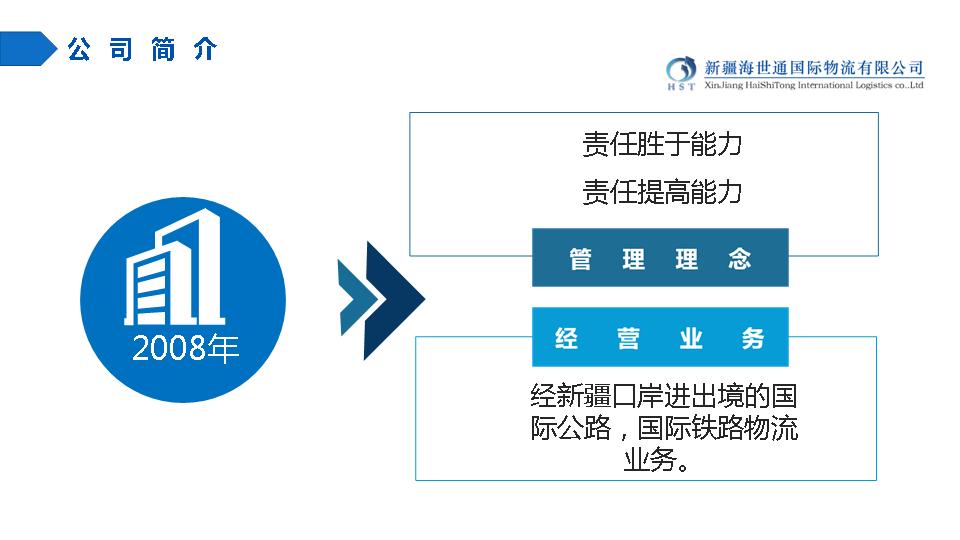 公司简介

HST 新疆海世通国际物流有限公司
XinJiang HaiShiTong International Logistics co.,Ltd

2008年

责任胜于能力

责任提高能力

管理理念

经营业务

经新疆口岸进出境的国际公路，国际铁路物流业务。